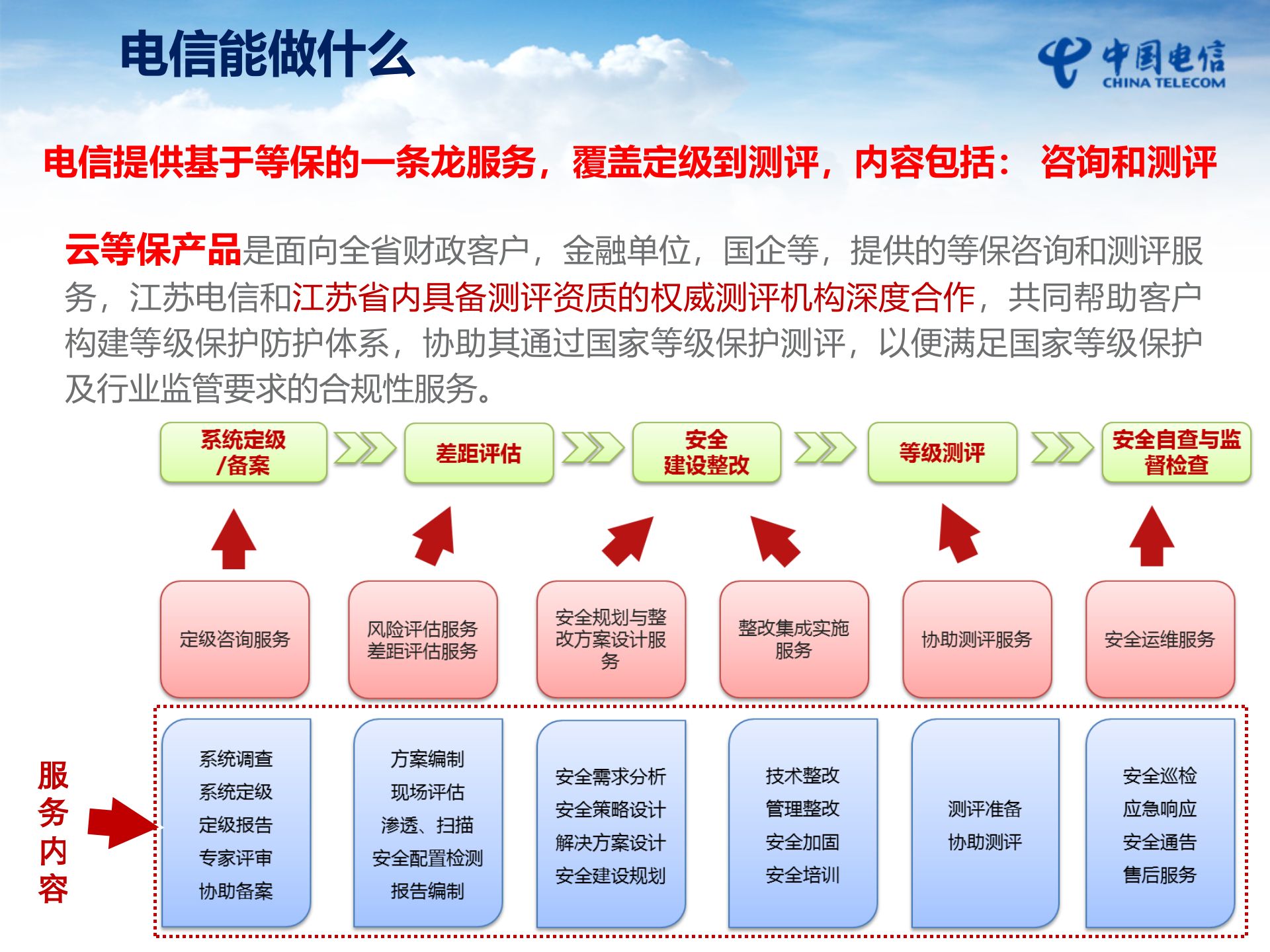 电信能做什么

中国电信
CHINA TELECOM

电信提供基于等保的一条龙服务，覆盖定级到测评，内容包括： 咨询和测评

云等保产品是面向全省财政客户，金融单位，国企等，提供的等保咨询和测评服务，江苏电信和江苏省内具备测评资质的权威测评机构深度合作，共同帮助客户构建等级保护防护体系，协助其通过国家等级保护测评，以便满足国家等级保护及行业监管要求的合规性服务。

系统定级/备案
差距评估
安全建设整改
等级测评
安全自查与监督检查

定级咨询服务
风险评估服务 差距评估服务
安全规划与整改方案设计服务
整改集成实施服务
协助测评服务
安全运维服务

服务内容

系统调查
系统定级
定级报告
专家评审
协助备案

方案编制
现场评估
渗透、扫描
安全配置检测
报告编制

安全需求分析
安全策略设计
解决方案设计
安全建设规划

技术整改
管理整改
安全加固
安全培训

测评准备
协助测评

安全巡检
应急响应
安全通告
售后服务